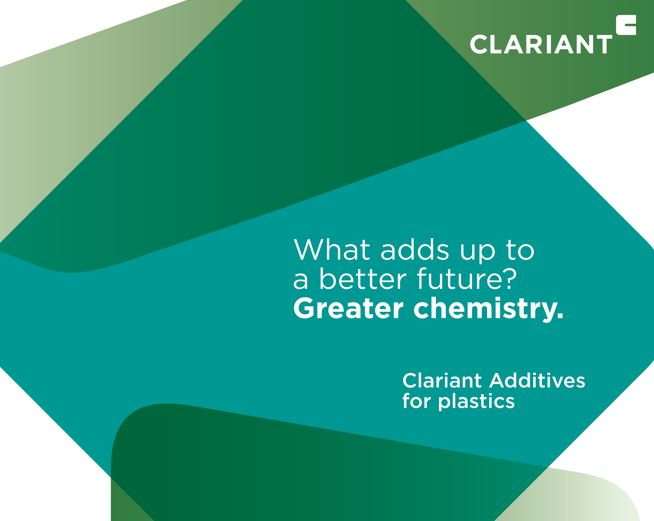 CLARIANT

What adds up to a better future?
Greater chemistry.

Clariant Additives for plastics